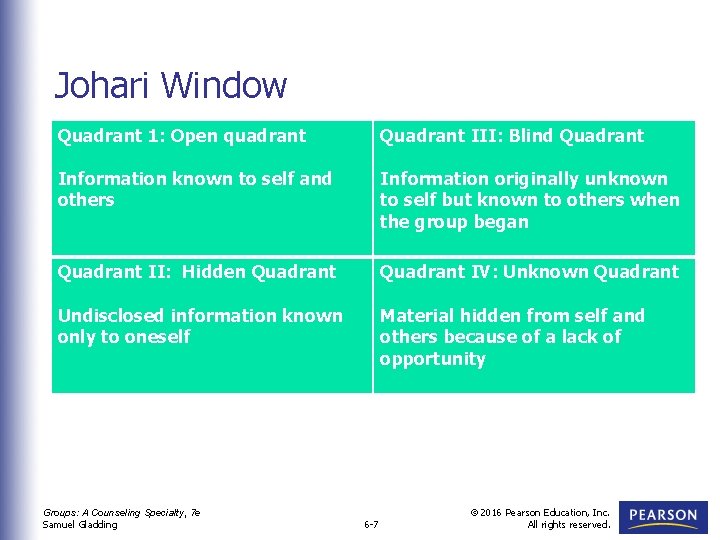 Johari Window

| Quadrant 1: Open quadrant<br><br>Information known to self and others | Quadrant III: Blind Quadrant<br><br>Information originally unknown to self but known to others when the group began |
|---|---|
| Quadrant II: Hidden Quadrant<br><br>Undisclosed information known only to oneself | Quadrant IV: Unknown Quadrant<br><br>Material hidden from self and others because of a lack of opportunity |

Groups: A Counseling Specialty, 7e
Samuel Gladding

6-7

© 2016 Pearson Education, Inc.
All rights reserved.

PEARSON